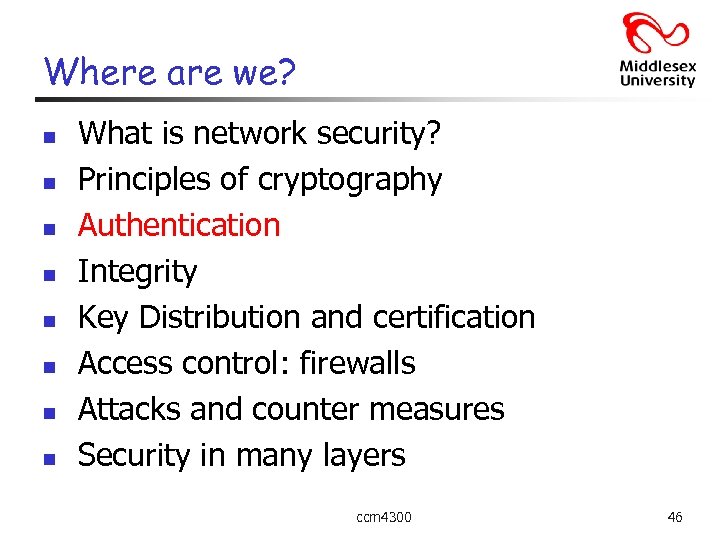 Where are we?

Middlesex University

- What is network security?
- Principles of cryptography
- Authentication
- Integrity
- Key Distribution and certification
- Access control: firewalls
- Attacks and counter measures
- Security in many layers

ccm4300

46